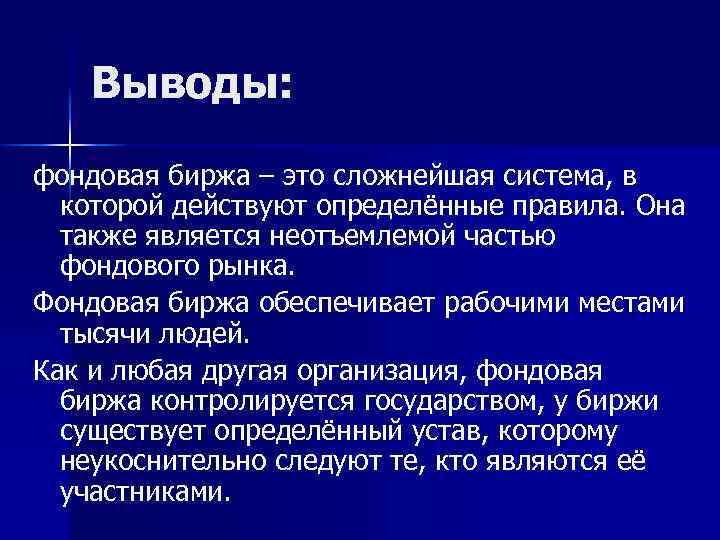 Выводы:

фондовая биржа – это сложнейшая система, в которой действуют определённые правила. Она также является неотъемлемой частью фондового рынка.

Фондовая биржа обеспечивает рабочими местами тысячи людей.

Как и любая другая организация, фондовая биржа контролируется государством, у биржи существует определённый устав, которому неукоснительно следуют те, кто являются её участниками.